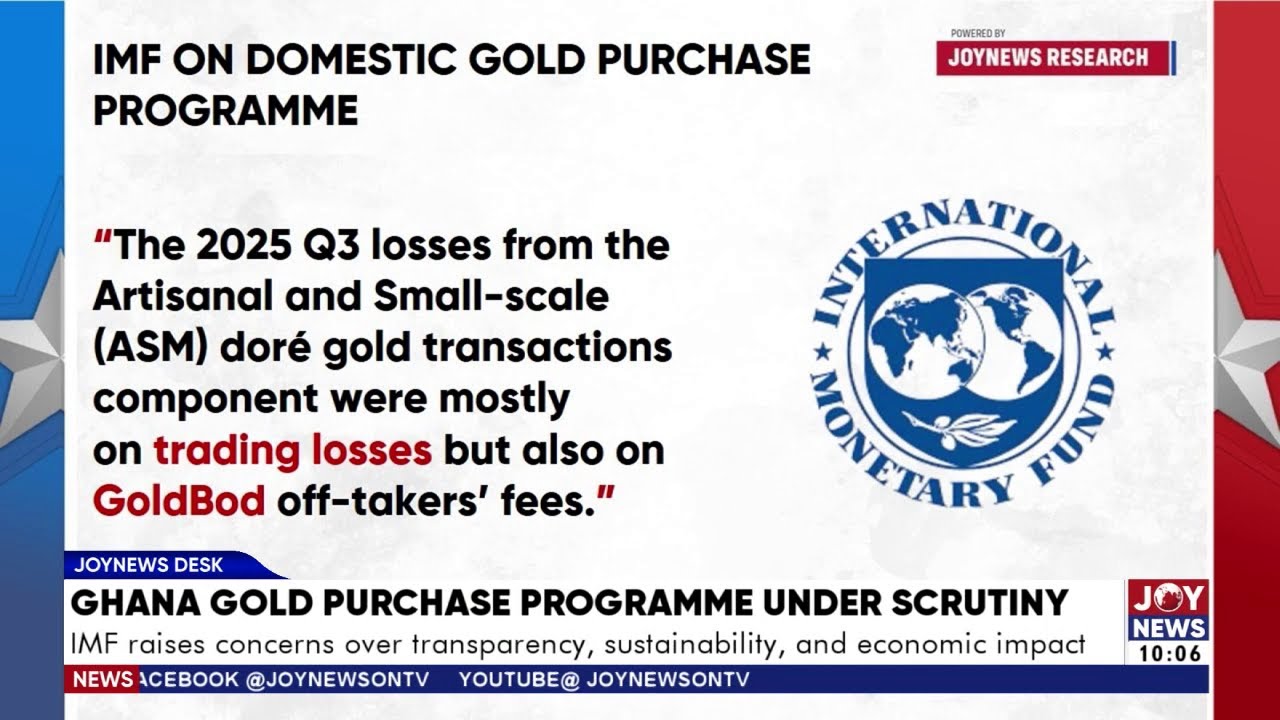 IMF ON DOMESTIC GOLD PURCHASE PROGRAMME

POWERED BY
JOYNEWS RESEARCH

"The 2025 Q3 losses from the Artisanal and Small-scale (ASM) doré gold transactions component were mostly on trading losses but also on GoldBod off-takers' fees."

INTERNATIONAL MONETARY FUND

JOYNEWS DESK
GHANA GOLD PURCHASE PROGRAMME UNDER SCRUTINY
IMF raises concerns over transparency, sustainability, and economic impact

JOY NEWS
10:06

NEWS ACEBOOK @JOYNEWSONTV YOUTUBE@ JOYNEWSONTV